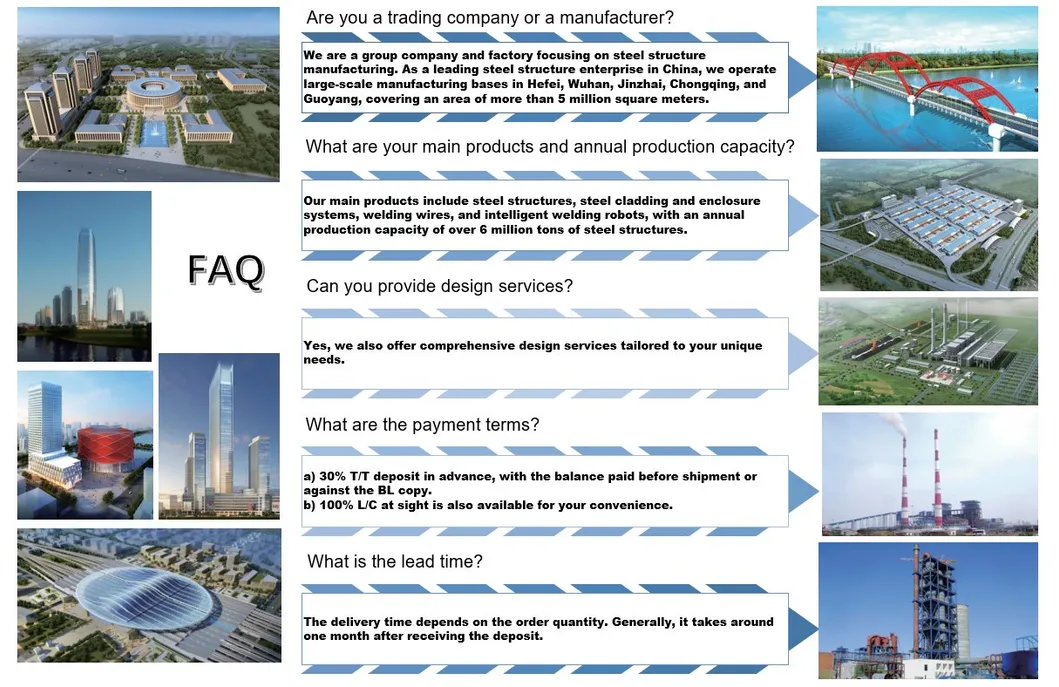 FAQ

Are you a trading company or a manufacturer?

We are a group company and factory focusing on steel structure manufacturing. As a leading steel structure enterprise in China, we operate large-scale manufacturing bases in Hefei, Wuhan, Jinzhai, Chongqing, and Guoyang, covering an area of more than 5 million square meters.

What are your main products and annual production capacity?

Our main products include steel structures, steel cladding and enclosure systems, welding wires, and intelligent welding robots, with an annual production capacity of over 6 million tons of steel structures.

Can you provide design services?

Yes, we also offer comprehensive design services tailored to your unique needs.

What are the payment terms?

a) 30% T/T deposit in advance, with the balance paid before shipment or against the BL copy.
b) 100% L/C at sight is also available for your convenience.

What is the lead time?

The delivery time depends on the order quantity. Generally, it takes around one month after receiving the deposit.